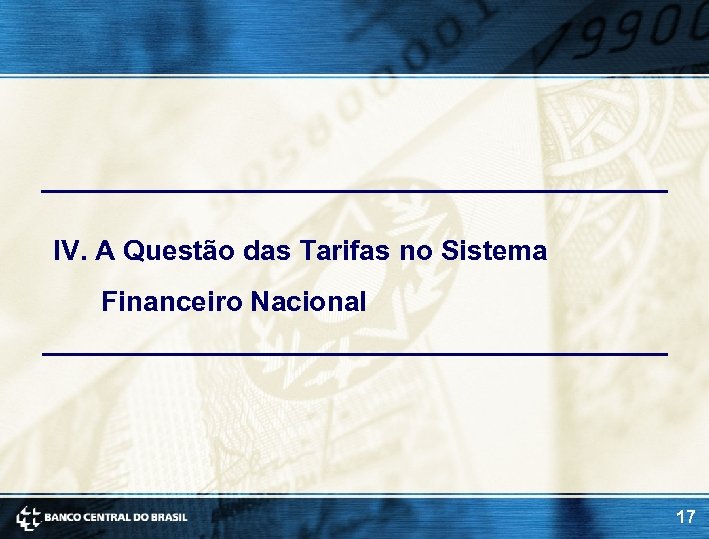 IV. A Questão das Tarifas no Sistema Financeiro Nacional

BANCO CENTRAL DO BRASIL

17